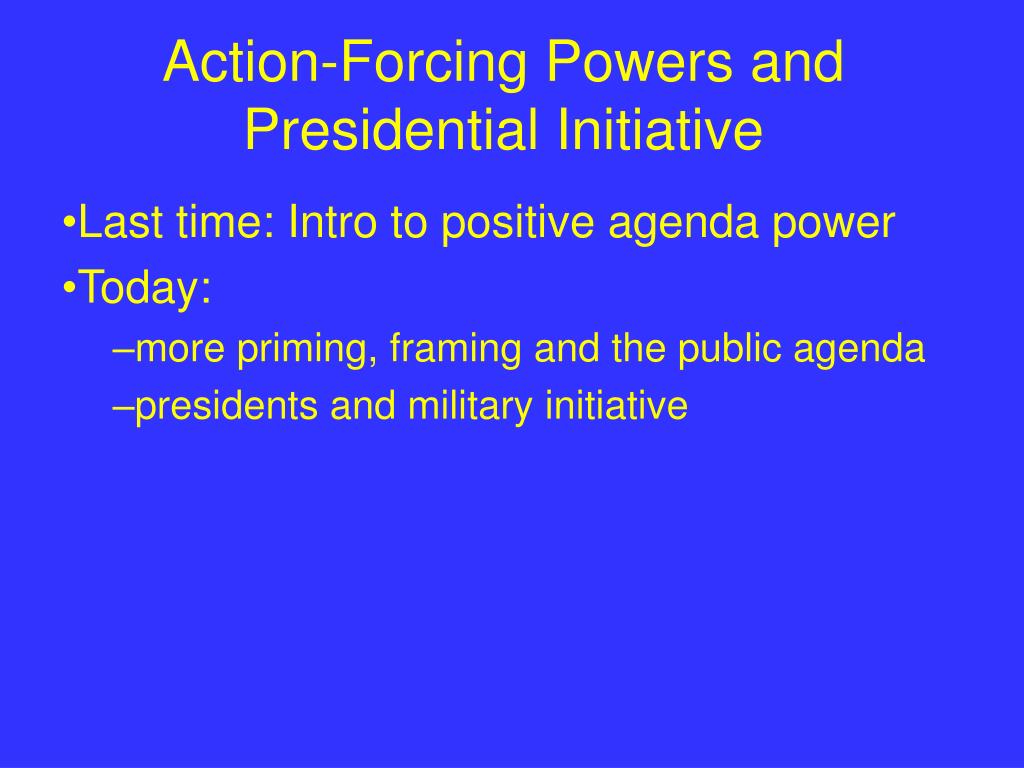 Action-Forcing Powers and Presidential Initiative

•Last time: Intro to positive agenda power
•Today:
–more priming, framing and the public agenda
–presidents and military initiative